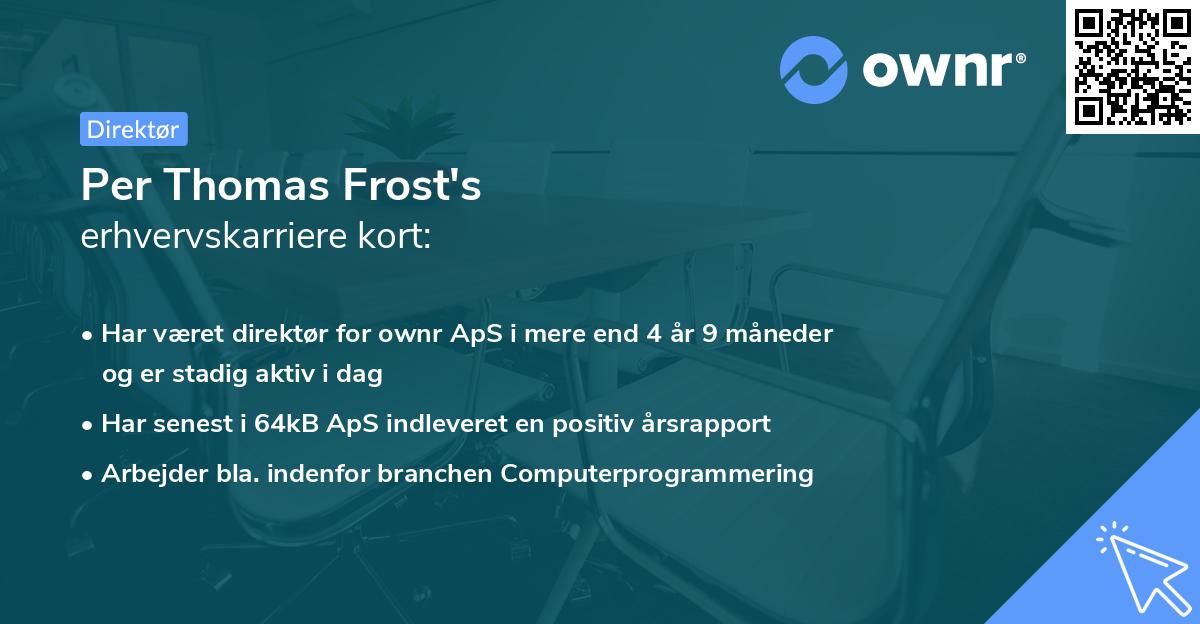 ownr®

Direktør

Per Thomas Frost's
erhvervskarriere kort:

• Har været direktør for ownr ApS i mere end 4 år 9 måneder og er stadig aktiv i dag
• Har senest i 64kB ApS indleveret en positiv årsrapport
• Arbejder bla. indenfor branchen Computerprogrammering